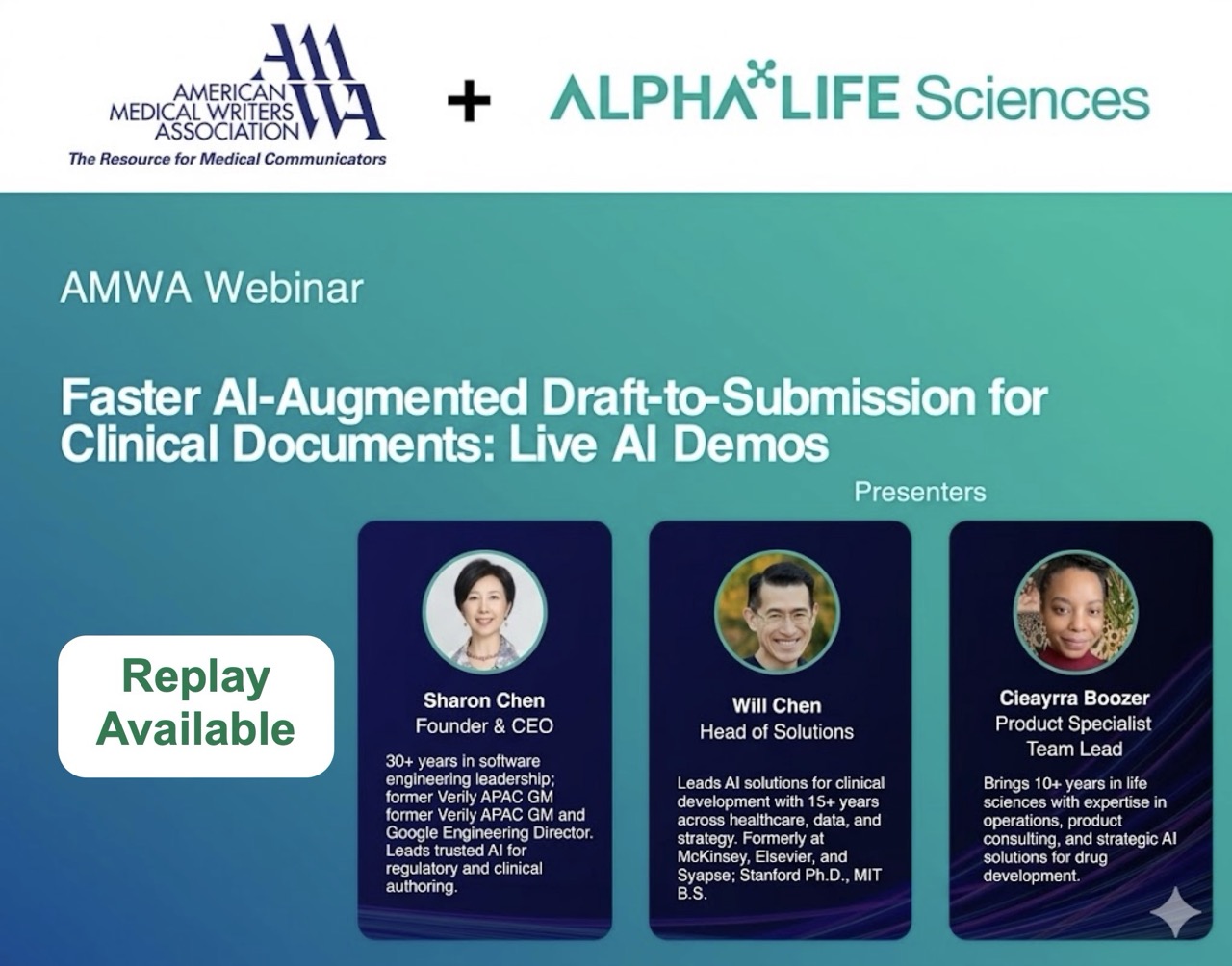 AMWA
AMERICAN MEDICAL WRITERS ASSOCIATION
The Resource for Medical Communicators

+

ALPHA LIFE Sciences

AMWA Webinar

Faster AI-Augmented Draft-to-Submission for Clinical Documents: Live AI Demos

Presenters

Replay Available

Sharon Chen
Founder & CEO

30+ years in software engineering leadership; former Verily APAC GM former Verily APAC GM and Google Engineering Director. Leads trusted AI for regulatory and clinical authoring.

Will Chen
Head of Solutions

Leads AI solutions for clinical development with 15+ years across healthcare, data, and strategy. Formerly at McKinsey, Elsevier, and Syapse; Stanford Ph.D., MIT B.S.

Cieayrra Boozer
Product Specialist
Team Lead

Brings 10+ years in life sciences with expertise in operations, product consulting, and strategic AI solutions for drug development.